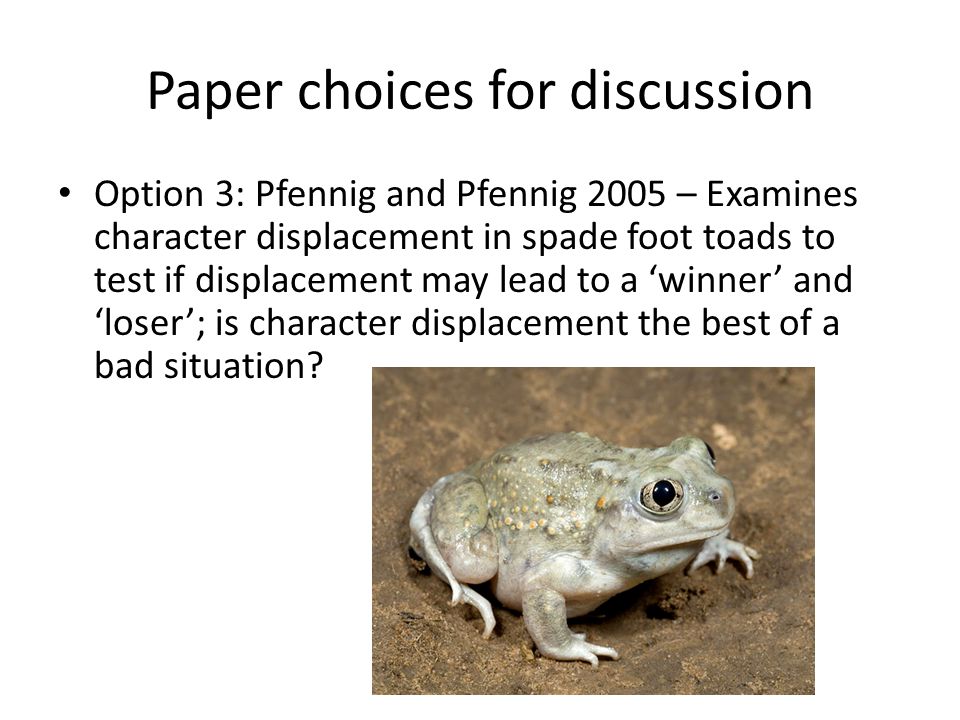 Paper choices for discussion

• Option 3: Pfennig and Pfennig 2005 – Examines character displacement in spade foot toads to test if displacement may lead to a ‘winner’ and ‘loser’; is character displacement the best of a bad situation?